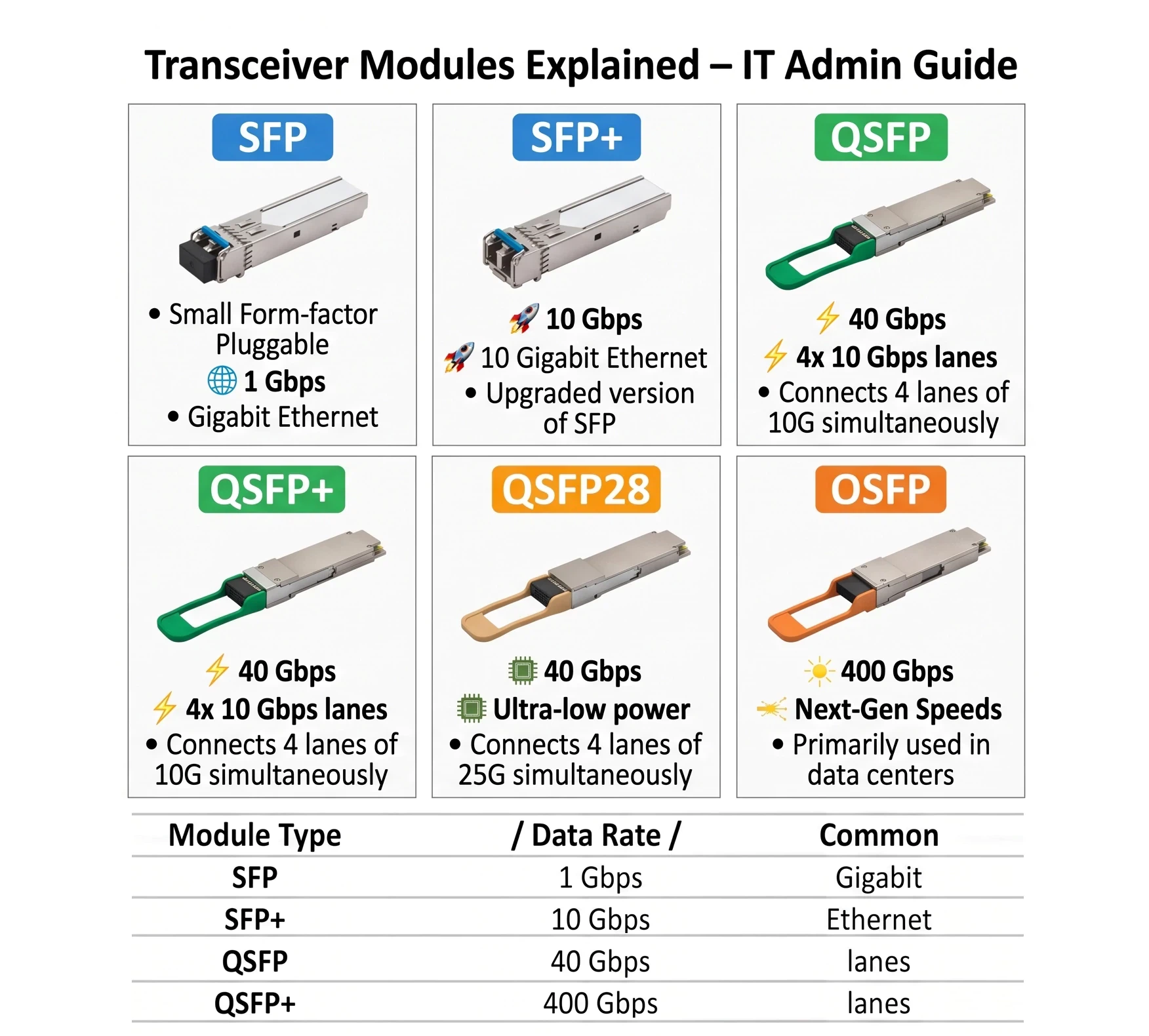 Transceiver Modules Explained – IT Admin Guide

SFP

• Small Form-factor Pluggable
1 Gbps
• Gigabit Ethernet

SFP+

10 Gbps
10 Gigabit Ethernet
• Upgraded version of SFP

QSFP

40 Gbps
4x 10 Gbps lanes
• Connects 4 lanes of 10G simultaneously

QSFP+

40 Gbps
4x 10 Gbps lanes
• Connects 4 lanes of 10G simultaneously

QSFP28

40 Gbps
Ultra-low power
• Connects 4 lanes of 25G simultaneously

OSFP

400 Gbps
Next-Gen Speeds
• Primarily used in data centers

| Module Type | / Data Rate / | Common |
|---|---|---|
| SFP | 1 Gbps | Gigabit |
| SFP+ | 10 Gbps | Ethernet |
| QSFP | 40 Gbps | lanes |
| QSFP+ | 400 Gbps | lanes |